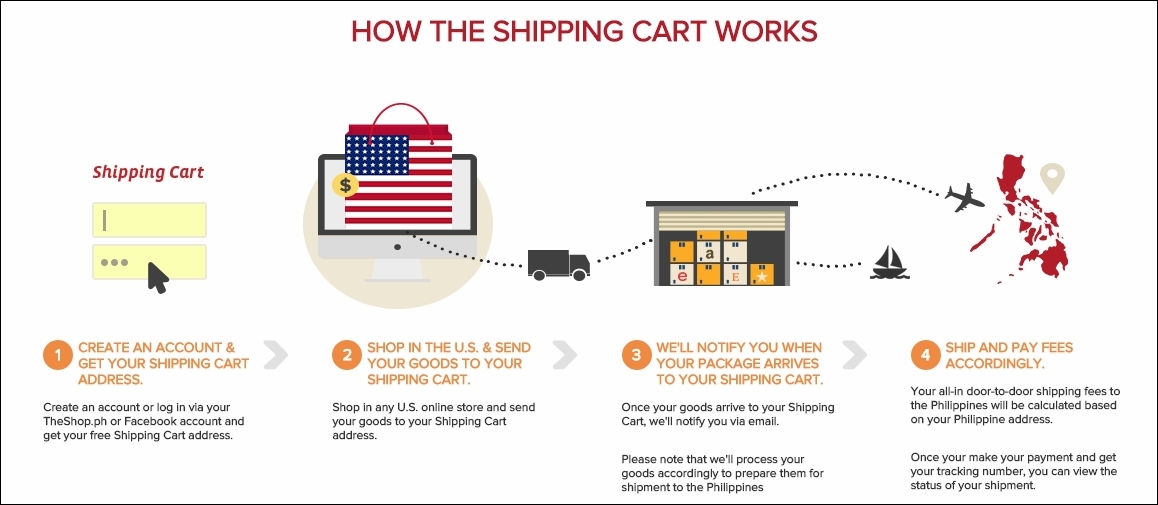 HOW THE SHIPPING CART WORKS

Shipping Cart

$

a

e

E

1 CREATE AN ACCOUNT & GET YOUR SHIPPING CART ADDRESS.

Create an account or log in via your TheShop.ph or Facebook account and get your free Shipping Cart address.

2 SHOP IN THE U.S. & SEND YOUR GOODS TO YOUR SHIPPING CART.

Shop in any U.S. online store and send your goods to your Shipping Cart address.

3 WE'LL NOTIFY YOU WHEN YOUR PACKAGE ARRIVES TO YOUR SHIPPING CART.

Once your goods arrive to your Shipping Cart, we'll notify you via email.

Please note that we'll process your goods accordingly to prepare them for shipment to the Philippines

4 SHIP AND PAY FEES ACCORDINGLY.

Your all-in door-to-door shipping fees to the Philippines will be calculated based on your Philippine address.

Once your make your payment and get your tracking number, you can view the status of your shipment.